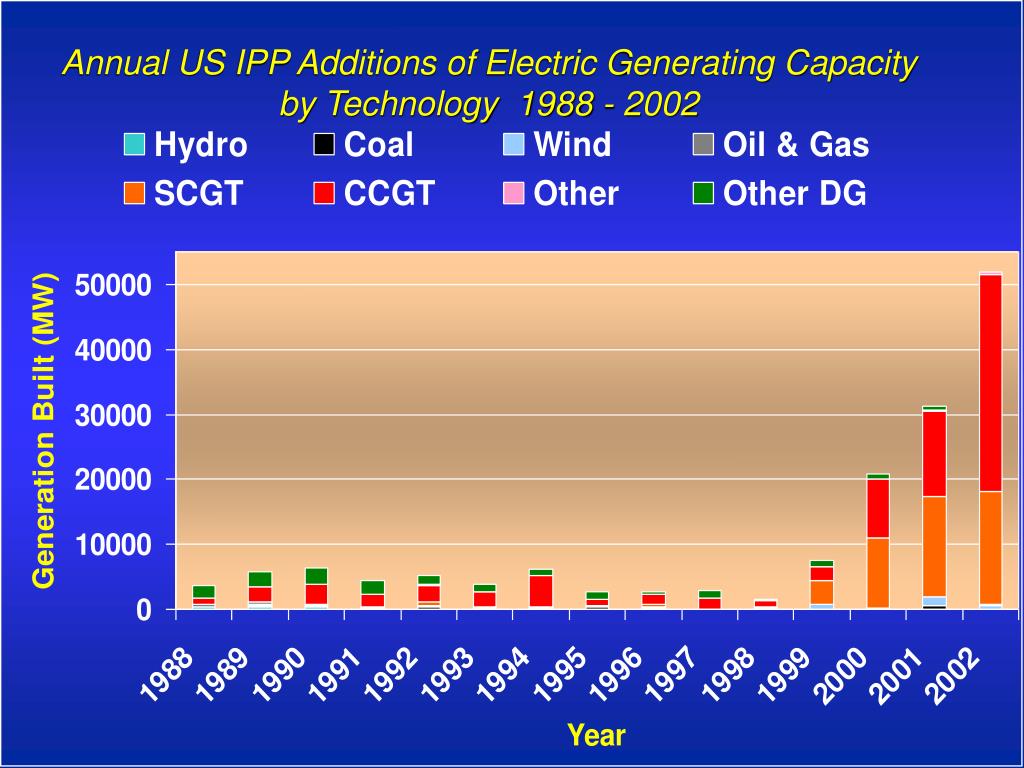 Annual US IPP Additions of Electric Generating Capacity by Technology 1988 - 2002

Hydro
Coal
Wind
Oil & Gas
SCGT
CCGT
Other
Other DG

Generation Built (MW)

50000
40000
30000
20000
10000
0

1988
1989
1990
1991
1992
1993
1994
1995
1996
1997
1998
1999
2000
2001
2002

Year